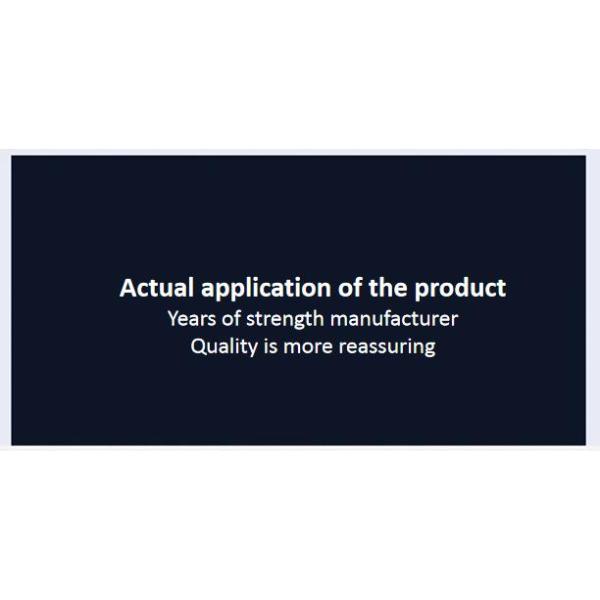 Actual application of the product
Years of strength manufacturer
Quality is more reassuring